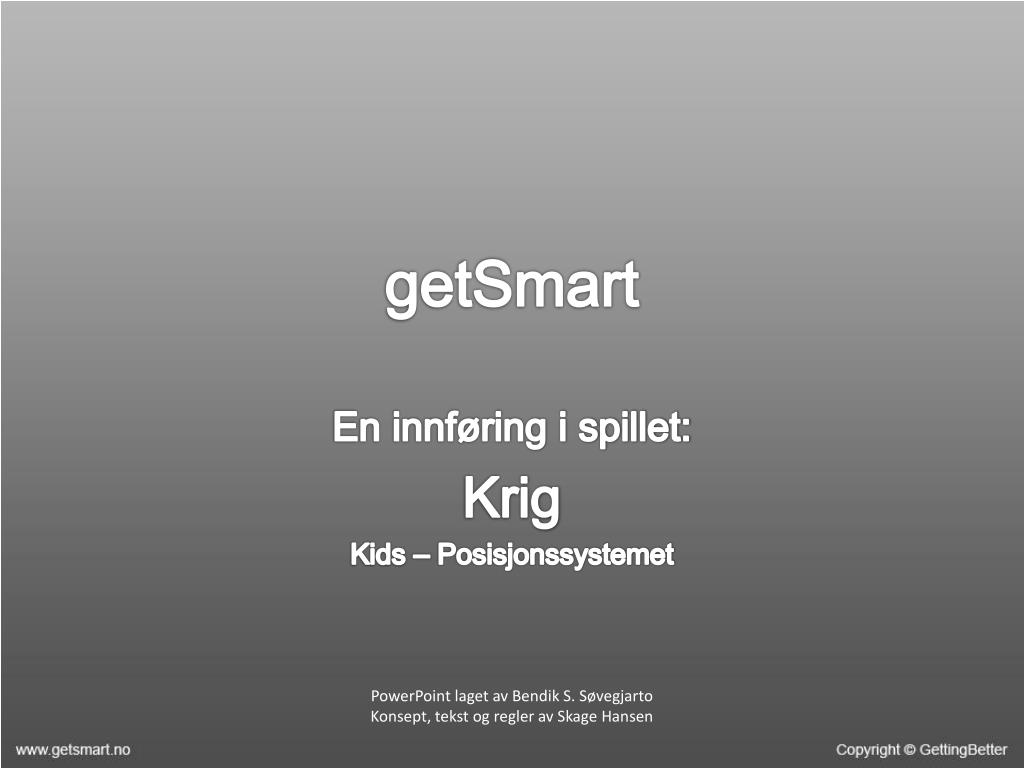 getSmart

En innføring i spillet:

Krig

Kids – Posisjonssystemet

PowerPoint laget av Bendik S. Søvegjarto
Konsept, tekst og regler av Skage Hansen

www.getsmart.no

Copyright © GettingBetter